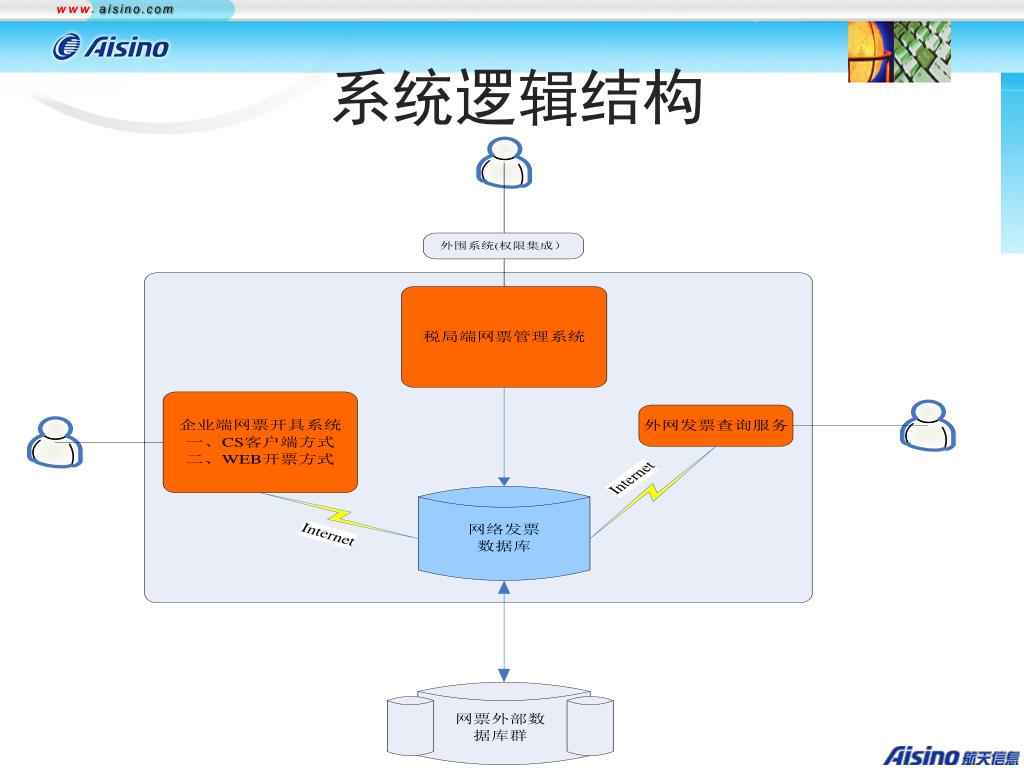 www.aisino.com

Aisino

系统逻辑结构

外围系统(权限集成)

税局端网票管理系统

企业端网票开具系统
一、CS客户端方式
二、WEB开票方式

外网发票查询服务

Internet

Internet

网络发票
数据库

网票外部数
据库群

Aisino 航天信息